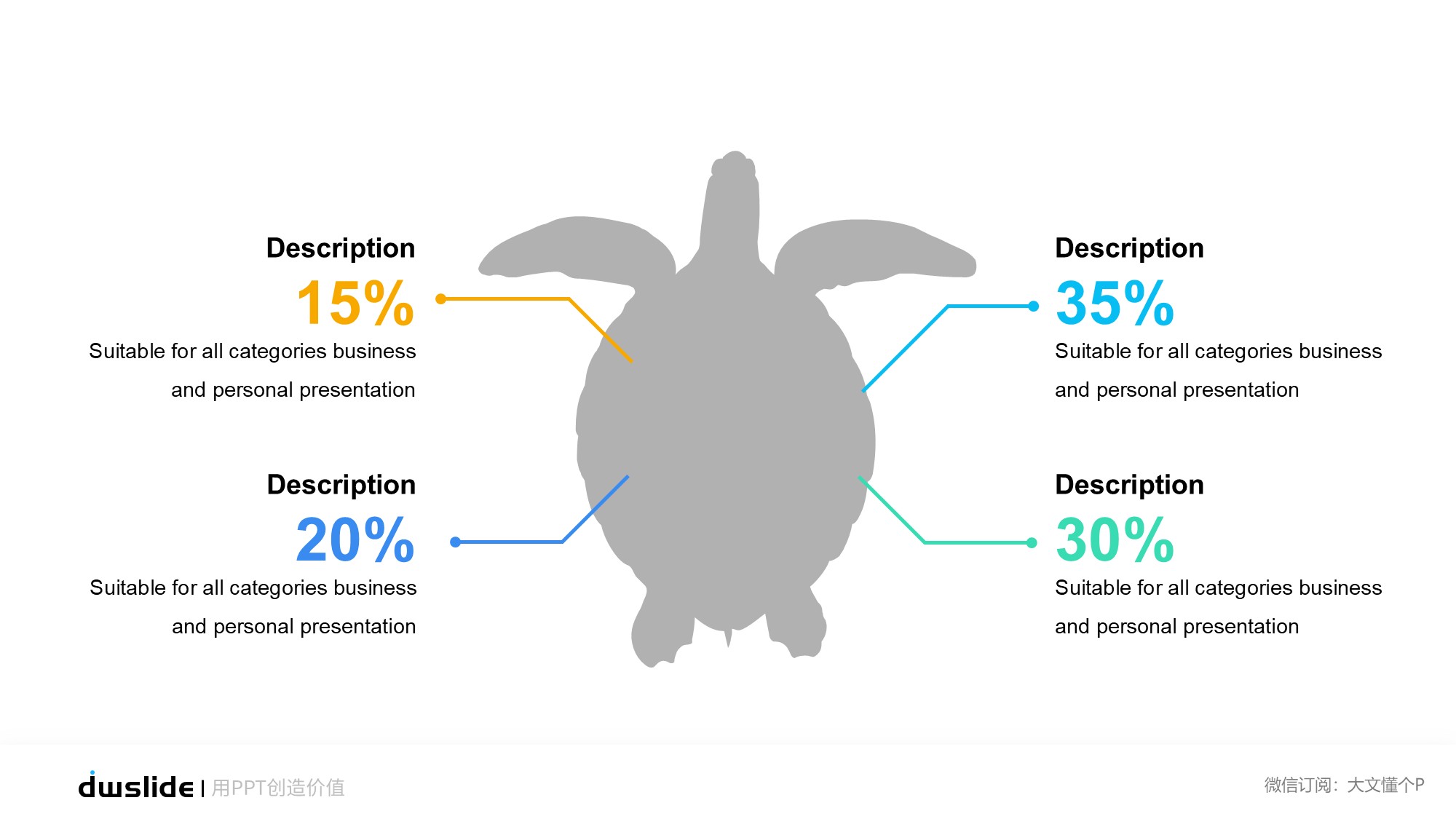 Description
15%
Suitable for all categories business and personal presentation

Description
20%
Suitable for all categories business and personal presentation

Description
35%
Suitable for all categories business and personal presentation

Description
30%
Suitable for all categories business and personal presentation

dwslide | 用PPT创造价值

微信订阅：大文懂个P